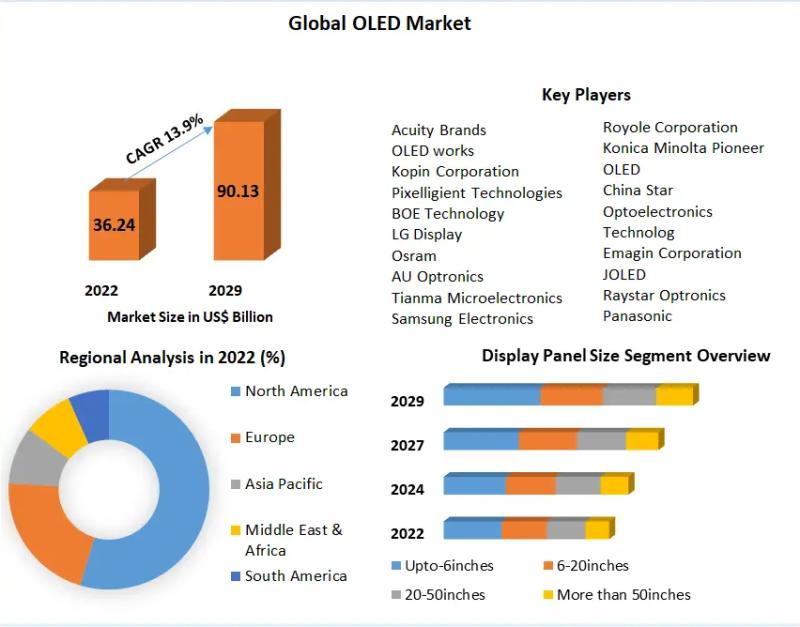 Global OLED Market

CAGR 13.9%

36.24

90.13

2022

2029

Market Size in US$ Billion

Key Players

Acuity Brands
OLED works
Kopin Corporation
Pixelligient Technologies
BOE Technology
LG Display
Osram
AU Optronics
Tianma Microelectronics
Samsung Electronics

Royole Corporation
Konica Minolta Pioneer
OLED
China Star
Optoelectronics
Technolog
Emagin Corporation
JOLED
Raystar Optronics
Panasonic

Regional Analysis in 2022 (%)

North America
Europe
Asia Pacific
Middle East & Africa
South America

Display Panel Size Segment Overview

2029
2027
2024
2022

Upto-6inches
6-20inches
20-50inches
More than 50inches